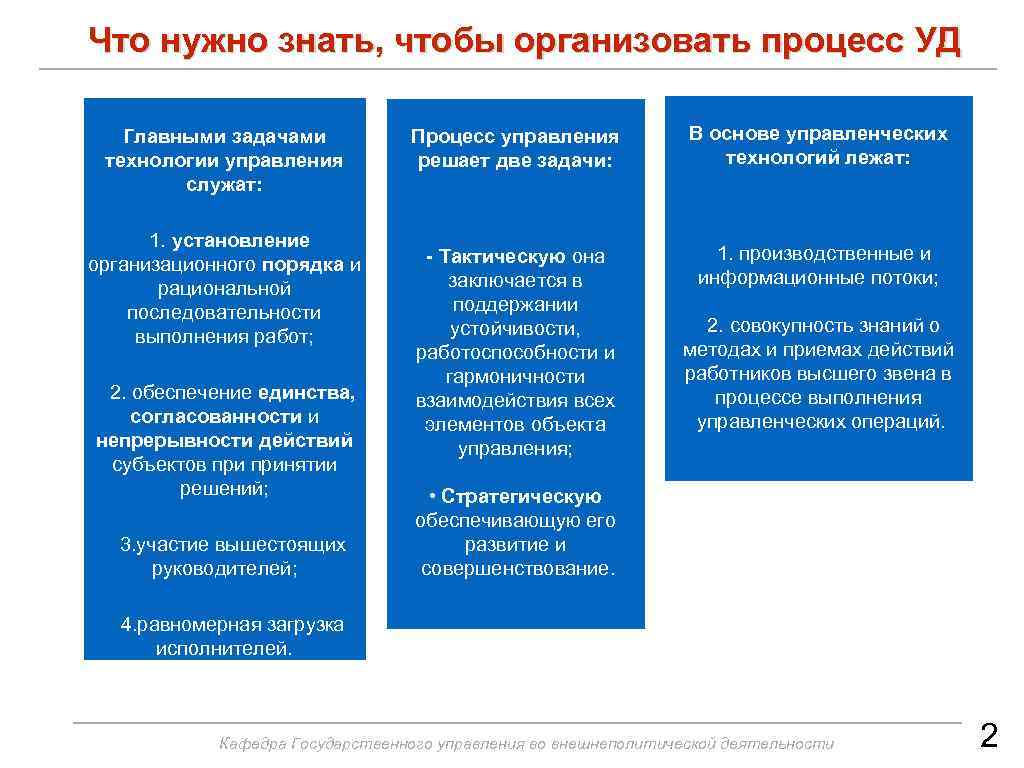 Что нужно знать, чтобы организовать процесс УД

Главными задачами технологии управления служат:

1. установление организационного порядка и рациональной последовательности выполнения работ;

2. обеспечение единства, согласованности и непрерывности действий субъектов при принятии решений;

3.участие вышестоящих руководителей;

4.равномерная загрузка исполнителей.

Процесс управления решает две задачи:

- Тактическую она заключается в поддержании устойчивости, работоспособности и гармоничности взаимодействия всех элементов объекта управления;

• Стратегическую обеспечивающую его развитие и совершенствование.

В основе управленческих технологий лежат:

1. производственные и информационные потоки;

2. совокупность знаний о методах и приемах действий работников высшего звена в процессе выполнения управленческих операций.

Кафедра Государственного управления во внешнеполитической деятельности

2